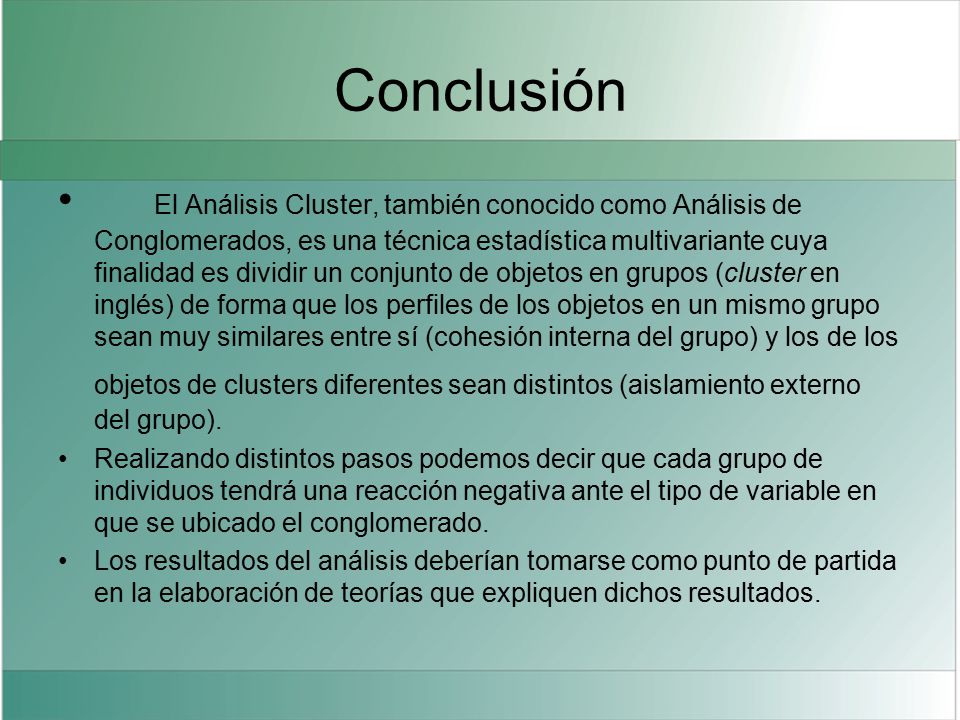 Conclusión

• El Análisis Cluster, también conocido como Análisis de Conglomerados, es una técnica estadística multivariante cuya finalidad es dividir un conjunto de objetos en grupos (cluster en inglés) de forma que los perfiles de los objetos en un mismo grupo sean muy similares entre sí (cohesión interna del grupo) y los de los objetos de clusters diferentes sean distintos (aislamiento externo del grupo).

• Realizando distintos pasos podemos decir que cada grupo de individuos tendrá una reacción negativa ante el tipo de variable en que se ubicado el conglomerado.

• Los resultados del análisis deberían tomarse como punto de partida en la elaboración de teorías que expliquen dichos resultados.